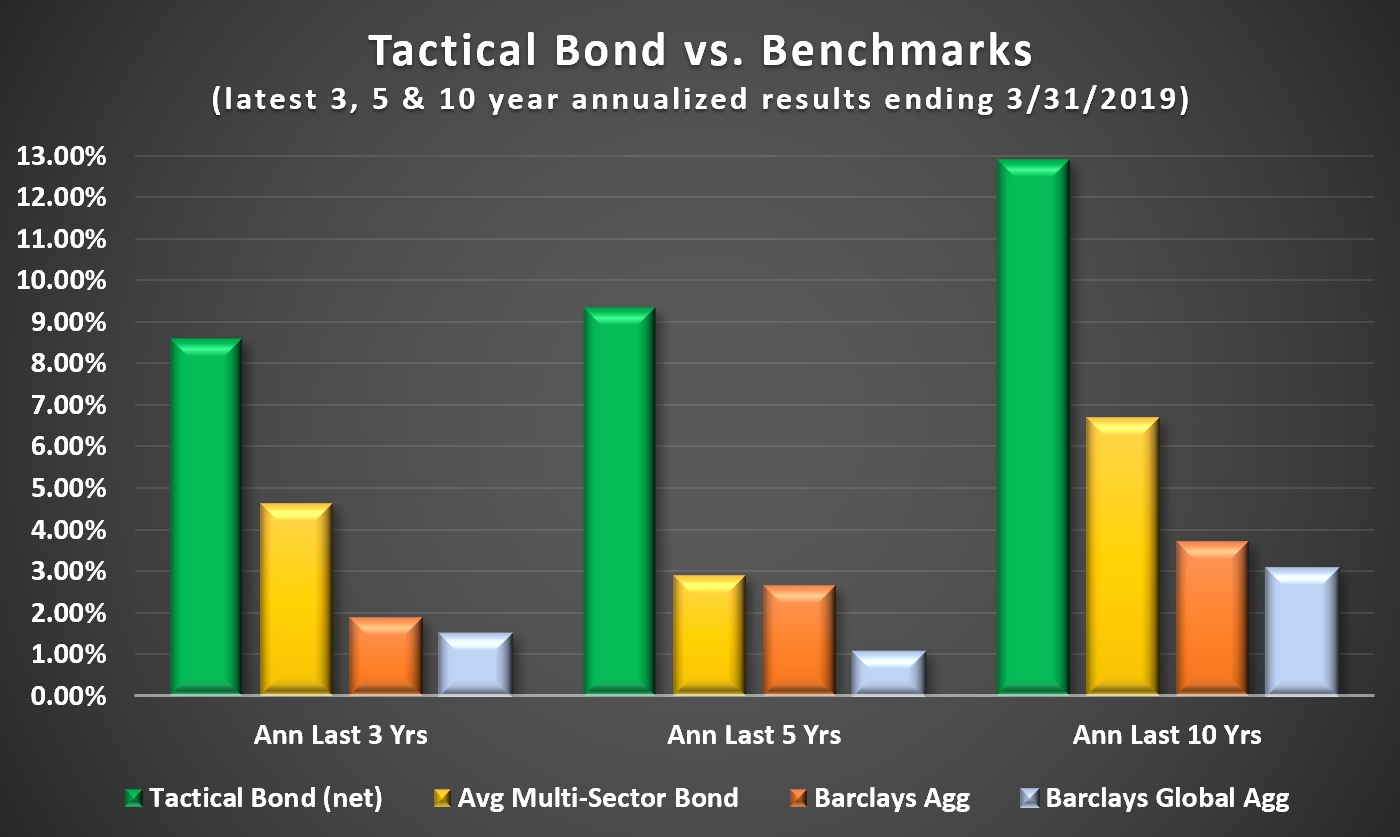 Tactical Bond vs. Benchmarks
(latest 3, 5 & 10 year annualized results ending 3/31/2019)

13.00%
12.00%
11.00%
10.00%
9.00%
8.00%
7.00%
6.00%
5.00%
4.00%
3.00%
2.00%
1.00%
0.00%

Ann Last 3 Yrs
Ann Last 5 Yrs
Ann Last 10 Yrs

Tactical Bond (net)
Avg Multi-Sector Bond
Barclays Agg
Barclays Global Agg